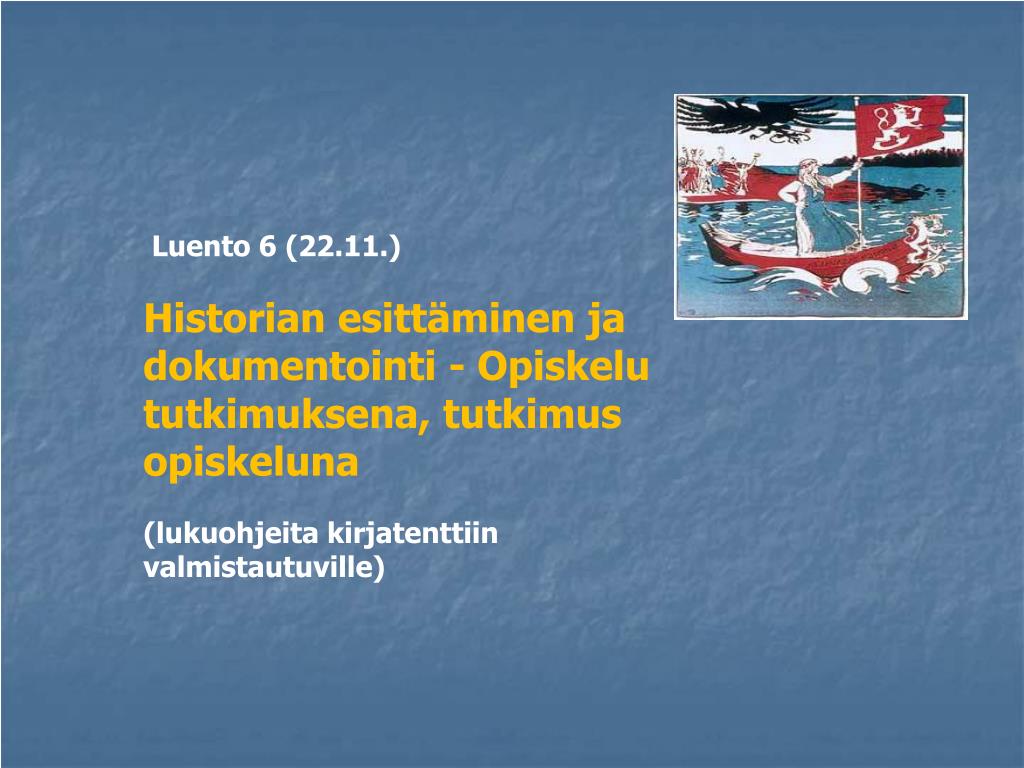 Luento 6 (22.11.)

Historian esittäminen ja dokumentointi - Opiskelu tutkimuksena, tutkimus opiskeluna

(lukuohjeita kirjatenttiin valmistautuville)